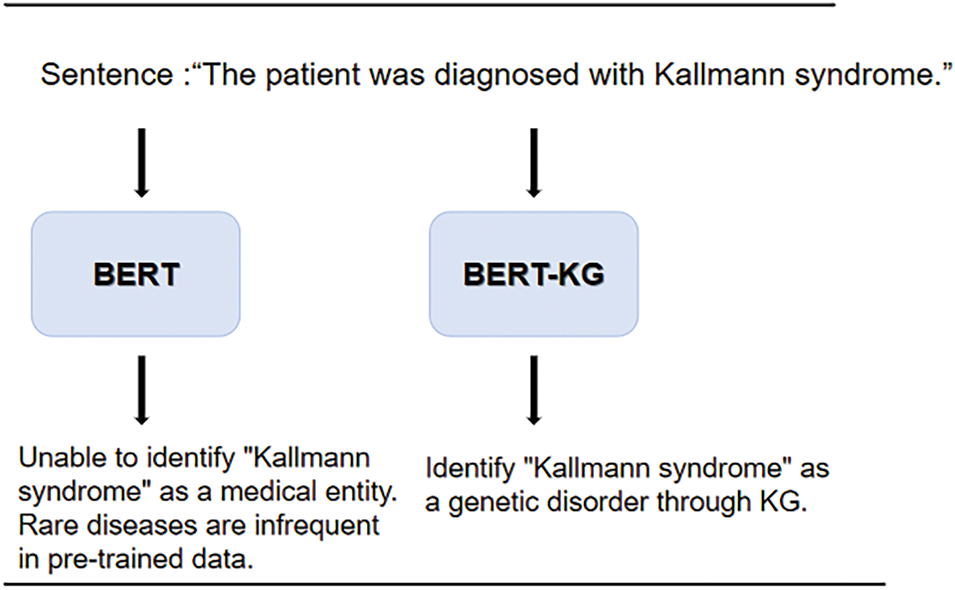 Sentence :“The patient was diagnosed with Kallmann syndrome.”

BERT

BERT-KG

Unable to identify "Kallmann syndrome" as a medical entity. Rare diseases are infrequent in pre-trained data.

Identify "Kallmann syndrome" as a genetic disorder through KG.